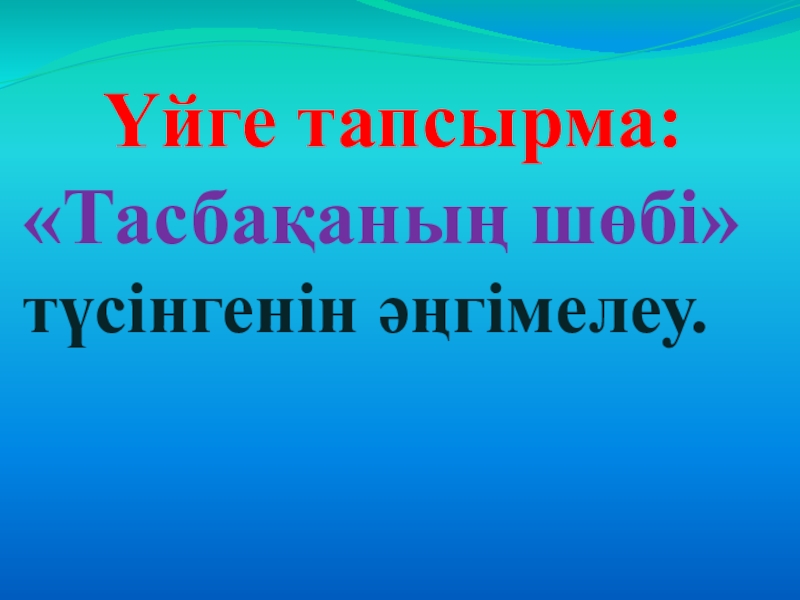 Үйге тапсырма:
«Тасбақаның шөбі» түсінгенін әңгімелеу.